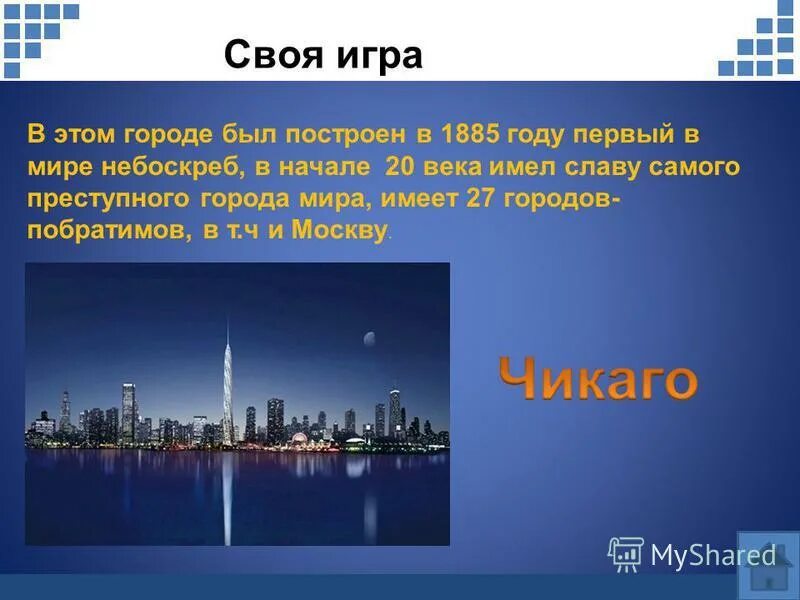 Своя игра

В этом городе был построен в 1885 году первый в мире небоскреб, в начале 20 века имел славу самого преступного города мира, имеет 27 городов-побратимов, в т.ч и Москву.

Чикаго

MyShared